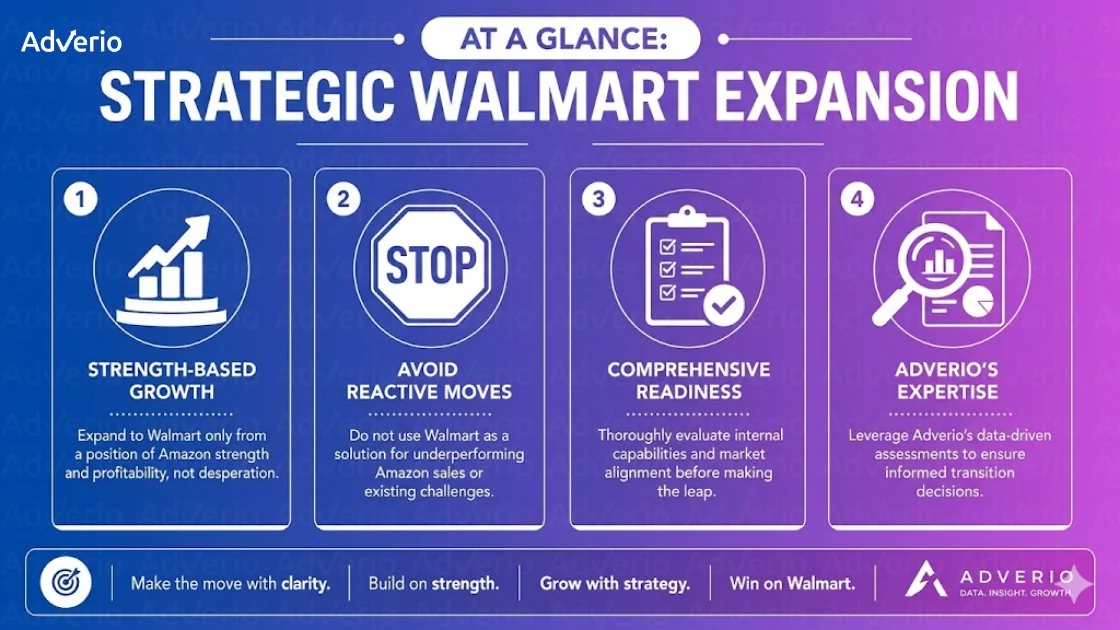 Adverio

AT A GLANCE:

STRATEGIC WALMART EXPANSION

1

STRENGTH-BASED GROWTH

Expand to Walmart only from a position of Amazon strength and profitability, not desperation.

2

STOP

AVOID REACTIVE MOVES

Do not use Walmart as a solution for underperforming Amazon sales or existing challenges.

3

COMPREHENSIVE READINESS

Thoroughly evaluate internal capabilities and market alignment before making the leap.

4

ADVERIO'S EXPERTISE

Leverage Adverio's data-driven assessments to ensure informed transition decisions.

Make the move with clarity. | Build on strength. | Grow with strategy. | Win on Walmart.

ADVERIO
DATA. INSIGHT. GROWTH